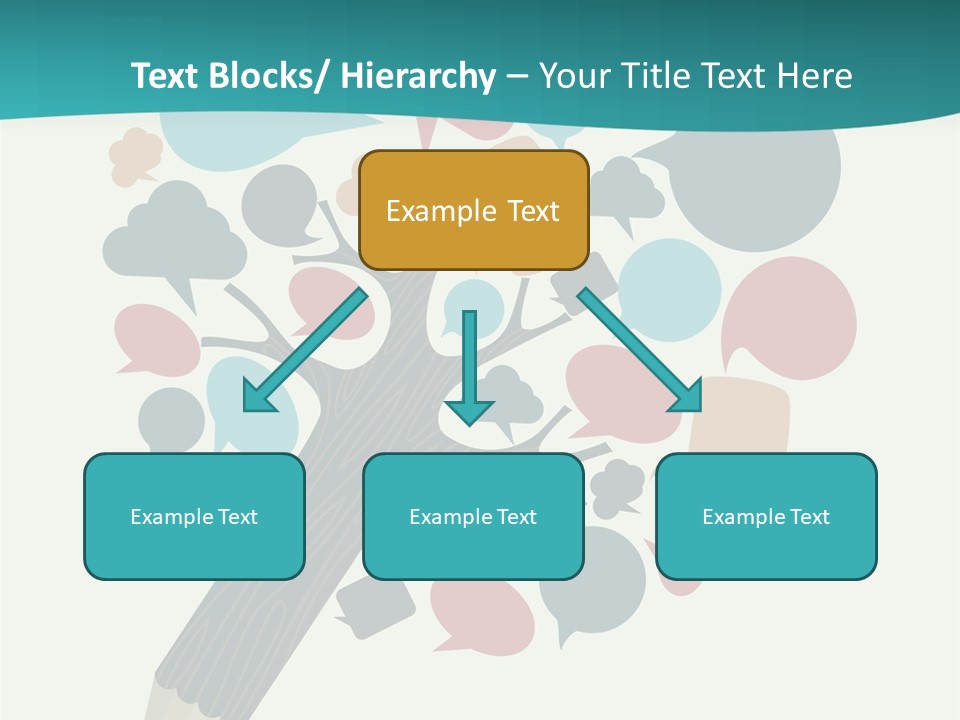 Text Blocks/ Hierarchy – Your Title Text Here

Example Text

Example Text

Example Text

Example Text